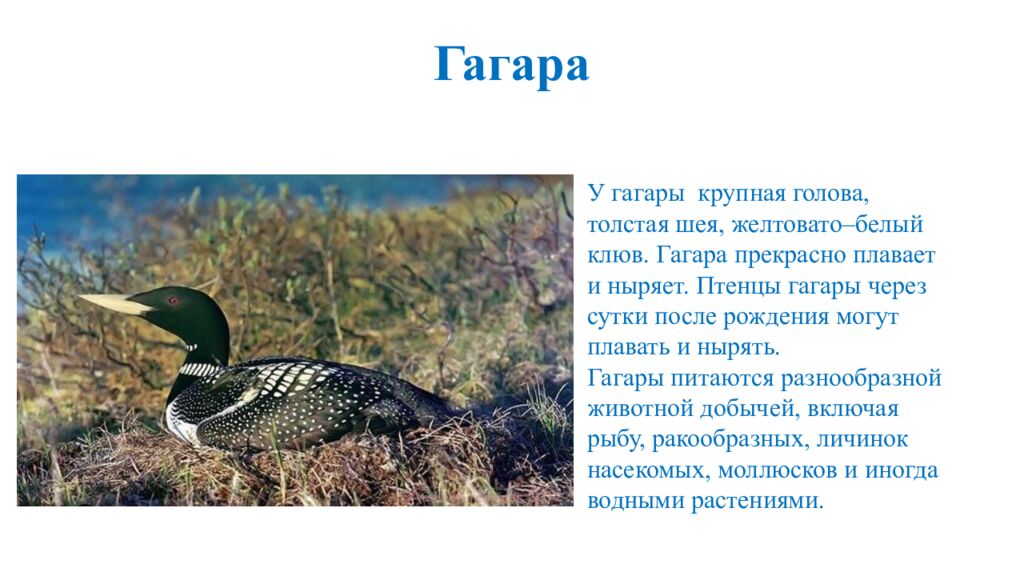 Гагара

У гагары  крупная голова, толстая шея, желтовато–белый клюв. Гагара прекрасно плавает и ныряет. Птенцы гагары через сутки после рождения могут плавать и нырять.
Гагары питаются разнообразной животной добычей, включая рыбу, ракообразных, личинок насекомых, моллюсков и иногда водными растениями.